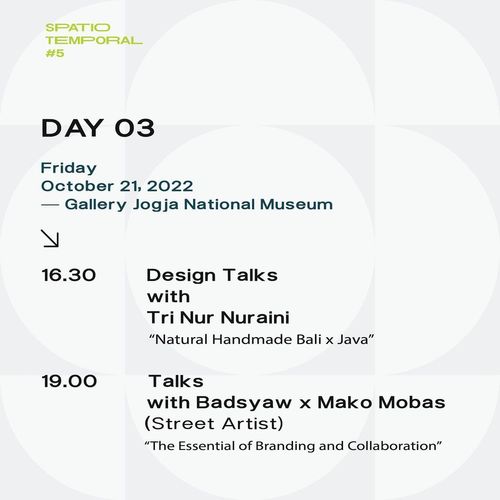 SPATIO
TEMPORAL
#5

DAY 03

Friday
October 21, 2022
— Gallery Jogja National Museum

↘

16.30 Design Talks with Tri Nur Nuraini
"Natural Handmade Bali x Java"

19.00 Talks with Badsyaw x Mako Mobas (Street Artist)
"The Essential of Branding and Collaboration"